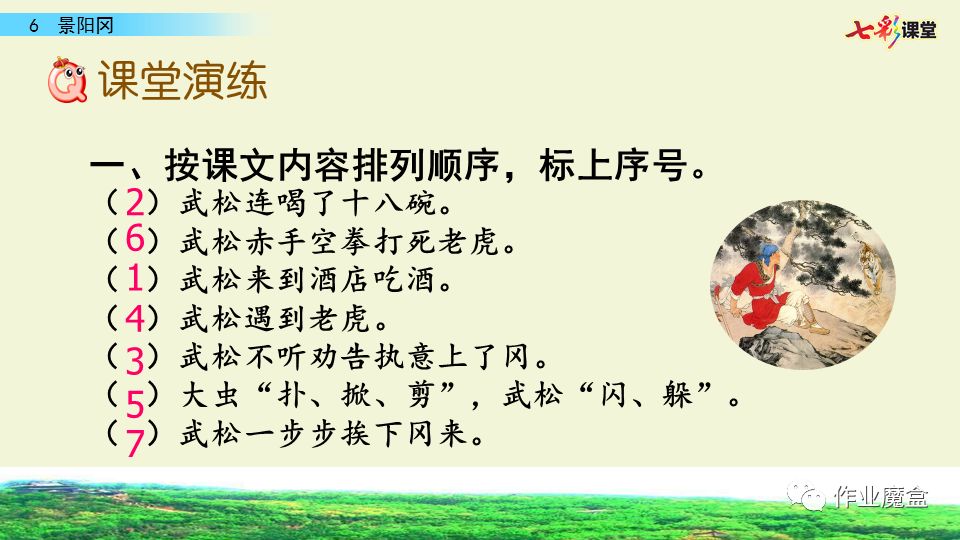 6 景阳冈

七彩课堂

课堂演练

一、按课文内容排列顺序，标上序号。

（2）武松连喝了十八碗。
（6）武松赤手空拳打死老虎。
（1）武松来到酒店吃酒。
（4）武松遇到老虎。
（3）武松不听劝告执意上了冈。
（5）大虫“扑、掀、剪”，武松“闪、躲”。
（7）武松一步步挨下冈来。

作业魔盒